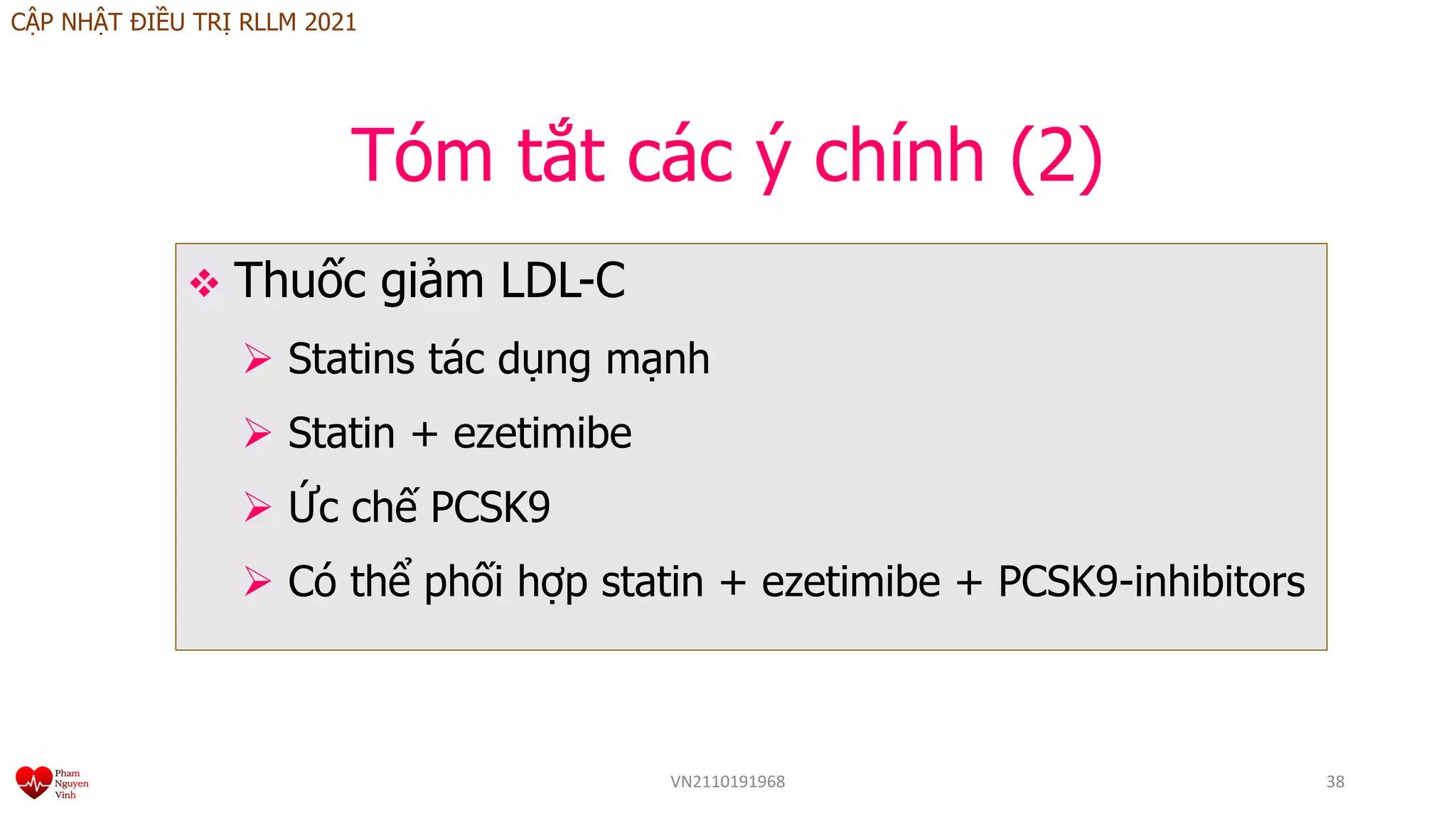 CẬP NHẬT ĐIỀU TRỊ RLLM 2021

Tóm tắt các ý chính (2)

❖ Thuốc giảm LDL-C
➢ Statins tác dụng mạnh
➢ Statin + ezetimibe
➢ Ức chế PCSK9
➢ Có thể phối hợp statin + ezetimibe + PCSK9-inhibitors

Pham Nguyen Vinh

VN2110191968

38